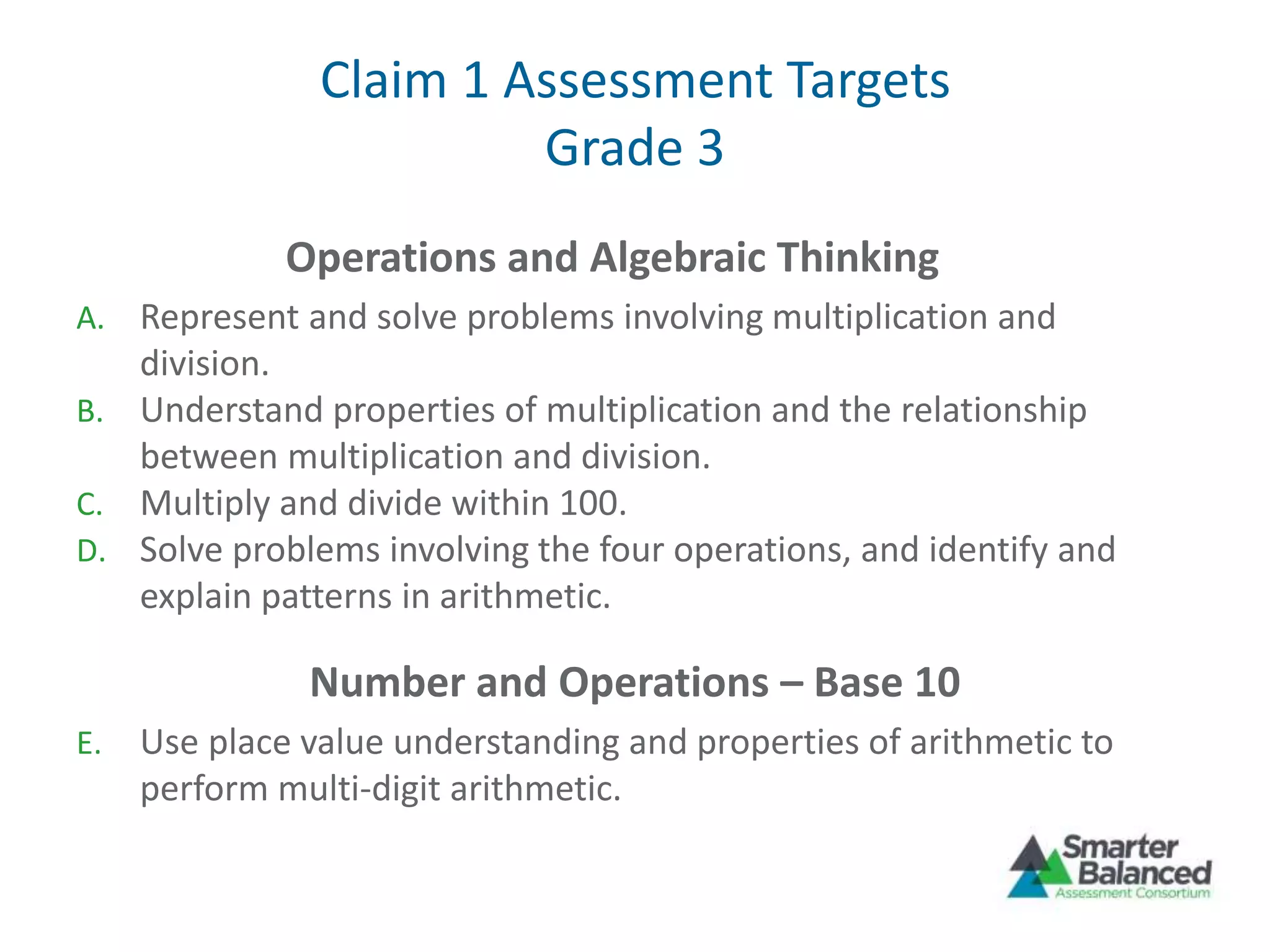 Claim 1 Assessment Targets
Grade 3

Operations and Algebraic Thinking

A. Represent and solve problems involving multiplication and division.

B. Understand properties of multiplication and the relationship between multiplication and division.

C. Multiply and divide within 100.

D. Solve problems involving the four operations, and identify and explain patterns in arithmetic.

Number and Operations – Base 10

E. Use place value understanding and properties of arithmetic to perform multi-digit arithmetic.

Smarter Balanced
Assessment Consortium